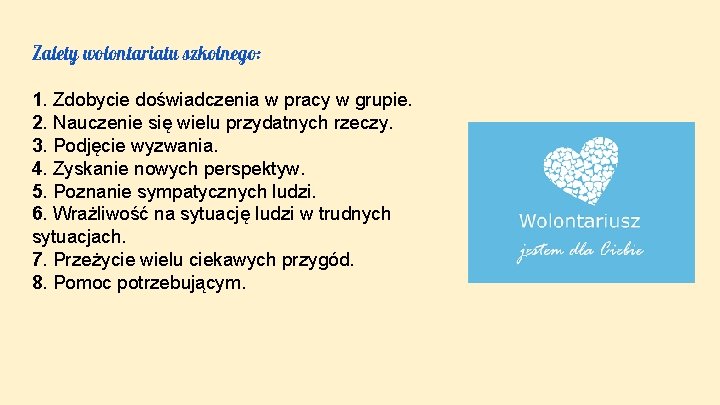 Zalety wolontariatu szkolnego:

1. Zdobycie doświadczenia w pracy w grupie.
2. Nauczenie się wielu przydatnych rzeczy.
3. Podjęcie wyzwania.
4. Zyskanie nowych perspektyw.
5. Poznanie sympatycznych ludzi.
6. Wrażliwość na sytuację ludzi w trudnych sytuacjach.
7. Przeżycie wielu ciekawych przygód.
8. Pomoc potrzebującym.

Wolontariusz
jestem dla Ciebie